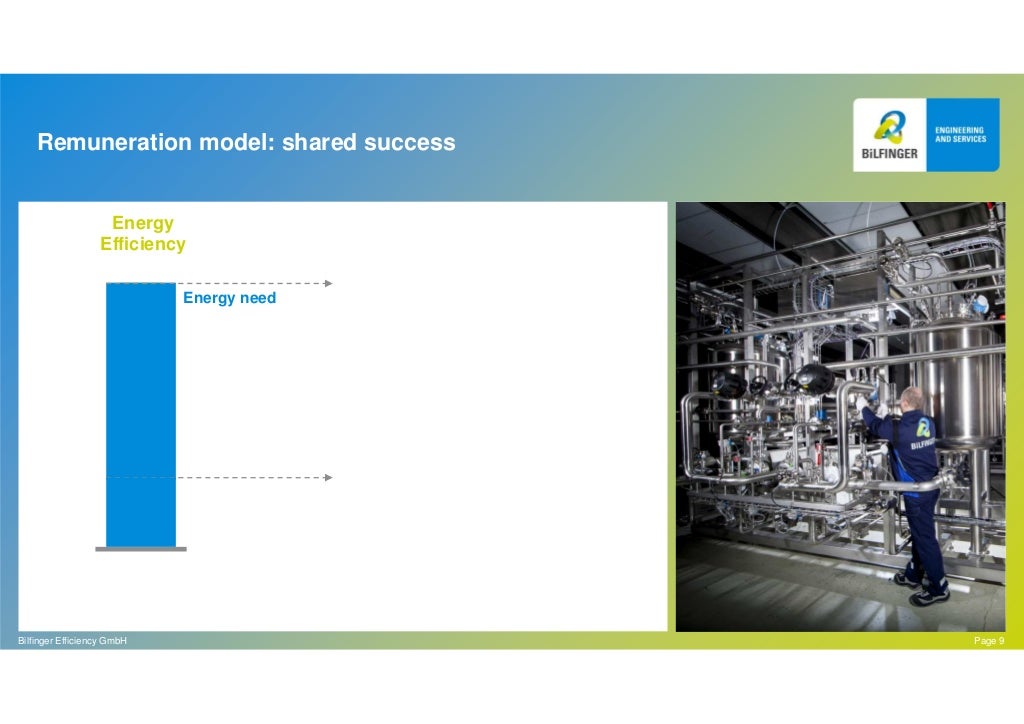 Remuneration model: shared success

BILFINGER

ENGINEERING AND SERVICES

Energy Efficiency

Energy need

BILFINGER

Bilfinger Efficiency GmbH

Page 9